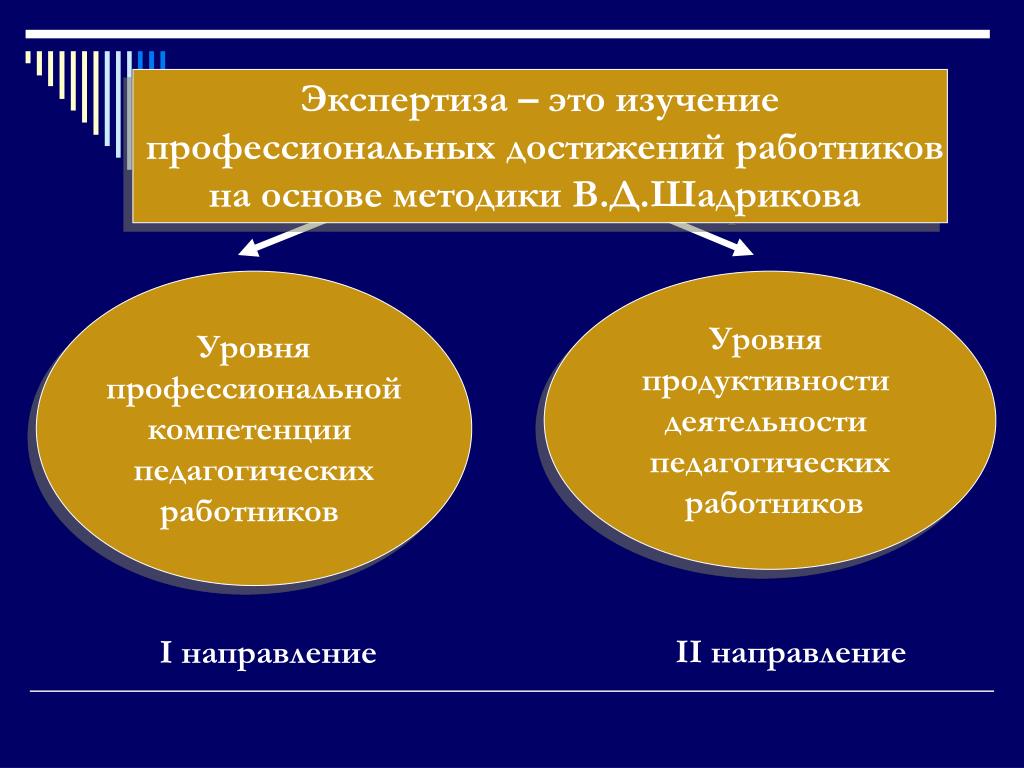 Экспертиза – это изучение профессиональных достижений работников на основе методики В.Д.Шадрикова

Уровня профессиональной компетенции педагогических работников

Уровня продуктивности деятельности педагогических работников

I направление

II направление